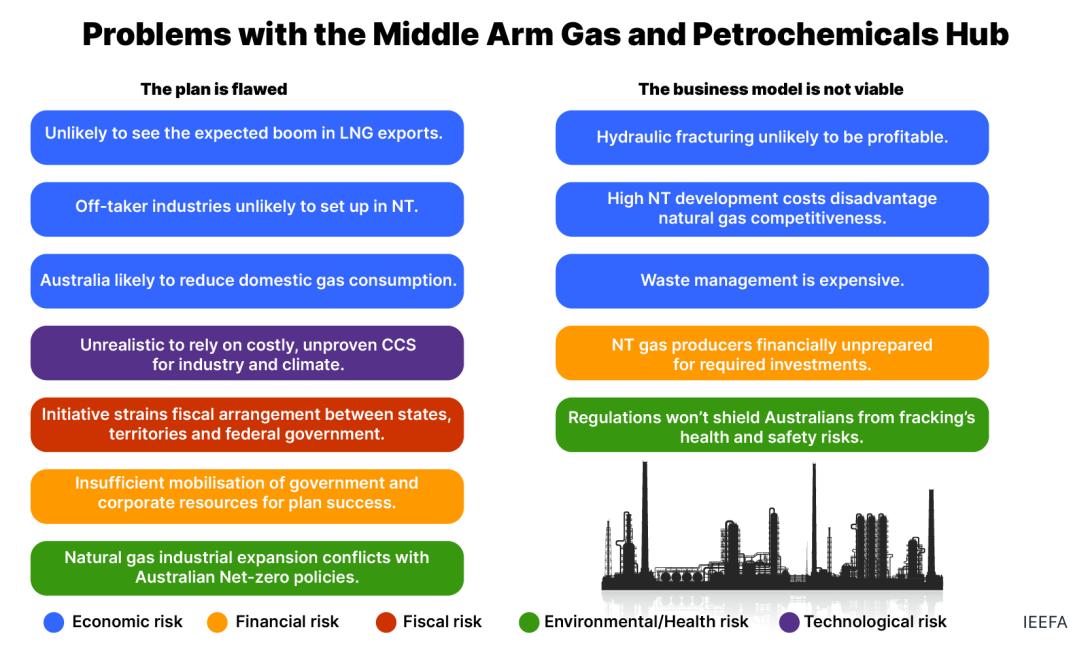 Problems with the Middle Arm Gas and Petrochemicals Hub

The plan is flawed

Unlikely to see the expected boom in LNG exports.

Off-taker industries unlikely to set up in NT.

Australia likely to reduce domestic gas consumption.

Unrealistic to rely on costly, unproven CCS for industry and climate.

Initiative strains fiscal arrangement between states, territories and federal government.

Insufficient mobilisation of government and corporate resources for plan success.

Natural gas industrial expansion conflicts with Australian Net-zero policies.

The business model is not viable

Hydraulic fracturing unlikely to be profitable.

High NT development costs disadvantage natural gas competitiveness.

Waste management is expensive.

NT gas producers financially unprepared for required investments.

Regulations won't shield Australians from fracking's health and safety risks.

Economic risk Financial risk Fiscal risk Environmental/Health risk Technological risk

IEEFA